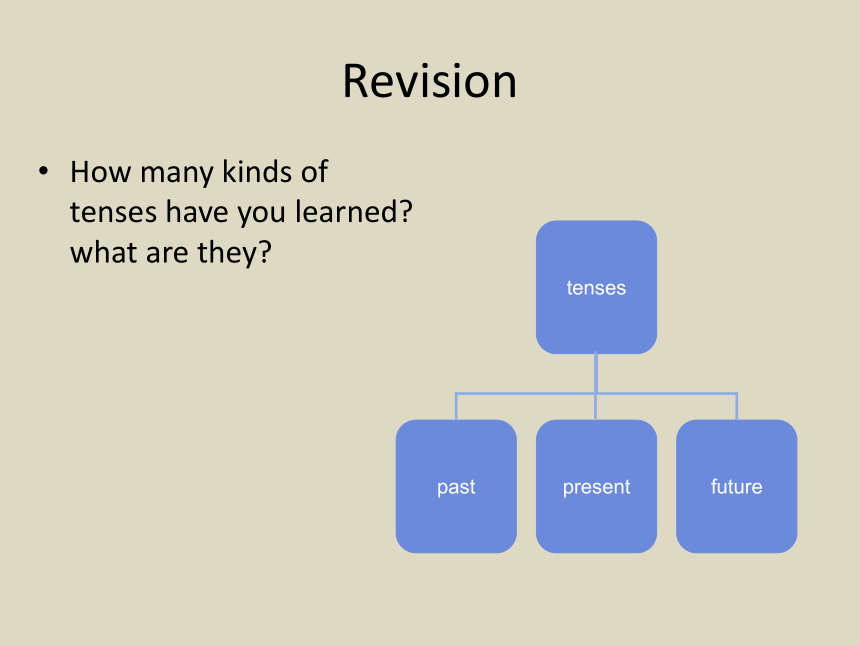 Revision

• How many kinds of tenses have you learned? what are they?

tenses

past

present

future